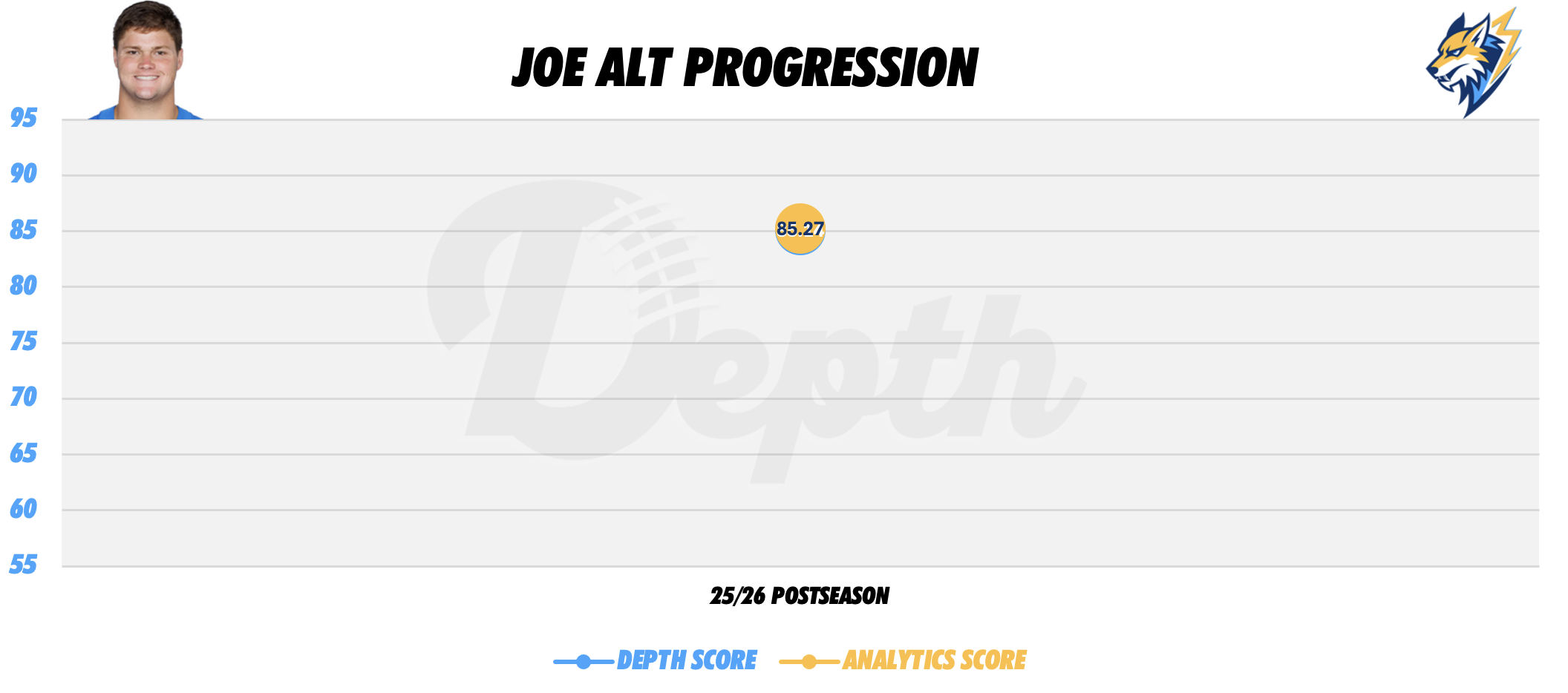 JOE ALT PROGRESSION

95
90
85
80
75
70
65
60
55

85.27

Depth

25/26 POSTSEASON

DEPTH SCORE ANALYTICS SCORE